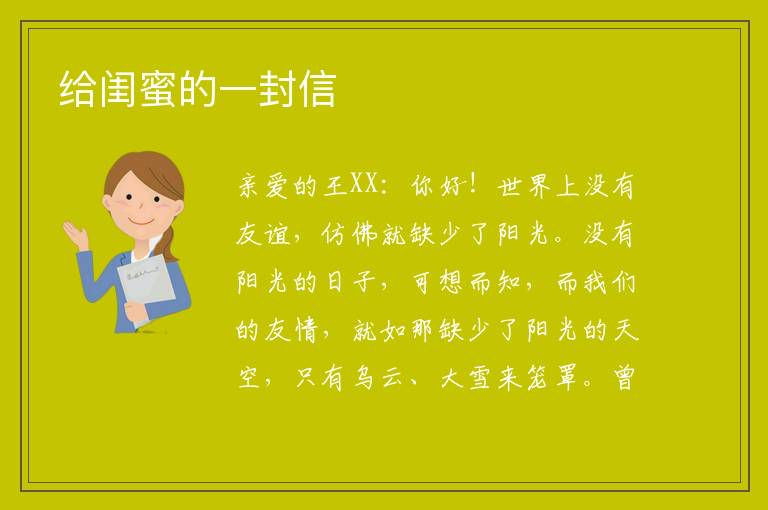 给闺蜜的一封信

亲爱的王XX：你好！世界上没有友谊，仿佛就缺少了阳光。没有阳光的日子，可想而知，而我们的友情，就如那缺少了阳光的天空，只有乌云、大雪来笼罩。曾